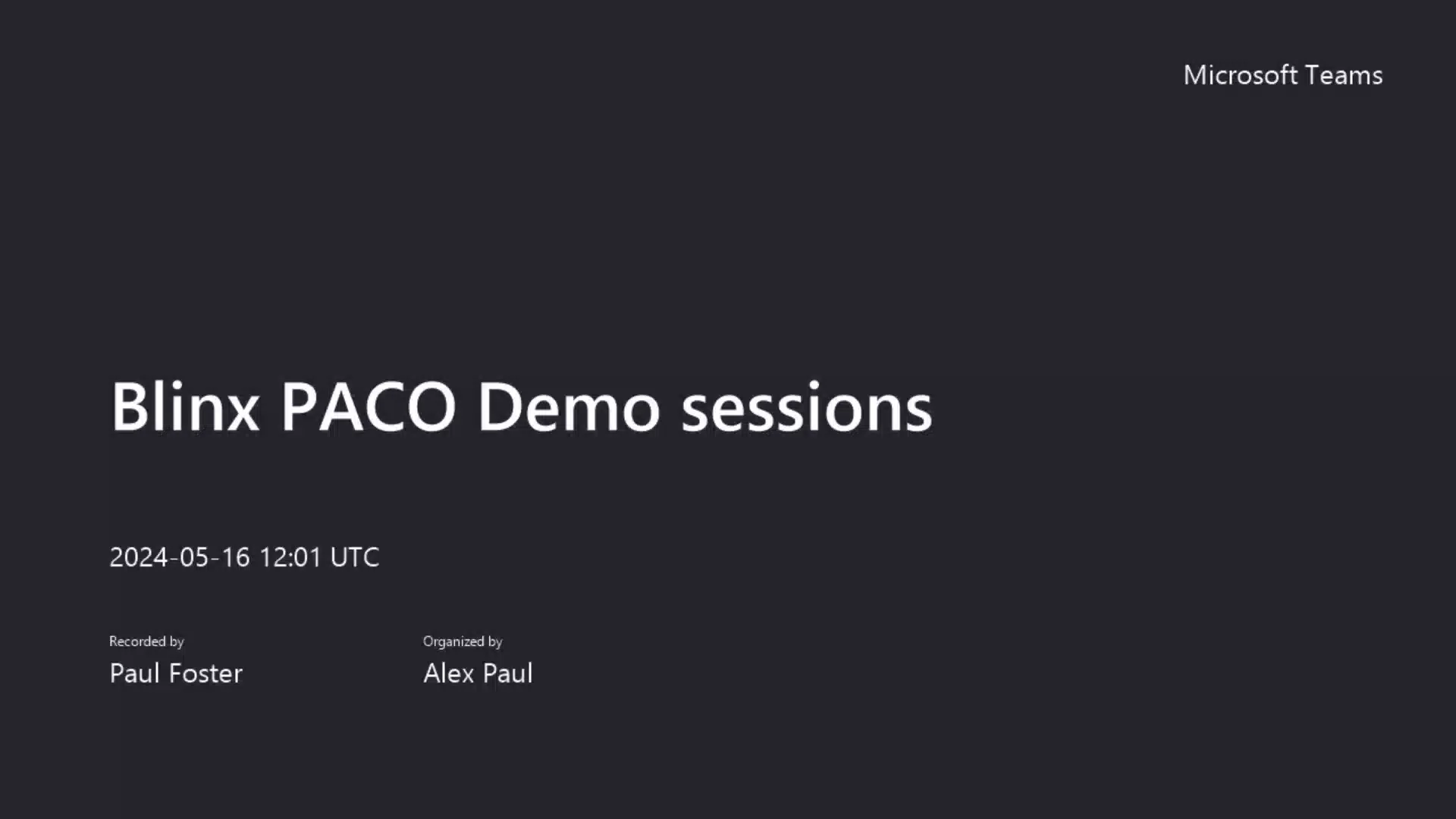 Microsoft Teams

Blinx PACO Demo sessions

2024-05-16 12:01 UTC

Recorded by
Paul Foster

Organized by
Alex Paul